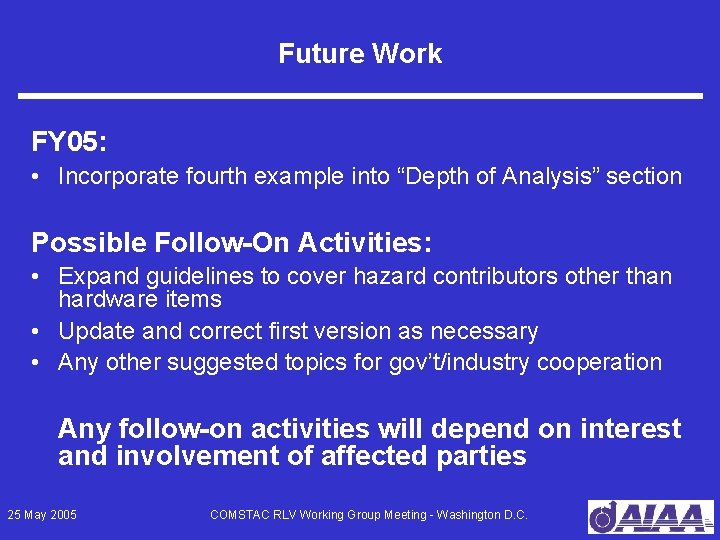 Future Work

FY05:
• Incorporate fourth example into “Depth of Analysis” section

Possible Follow-On Activities:
• Expand guidelines to cover hazard contributors other than hardware items
• Update and correct first version as necessary
• Any other suggested topics for gov’t/industry cooperation

Any follow-on activities will depend on interest and involvement of affected parties

25 May 2005

COMSTAC RLV Working Group Meeting - Washington D.C.

AIAA